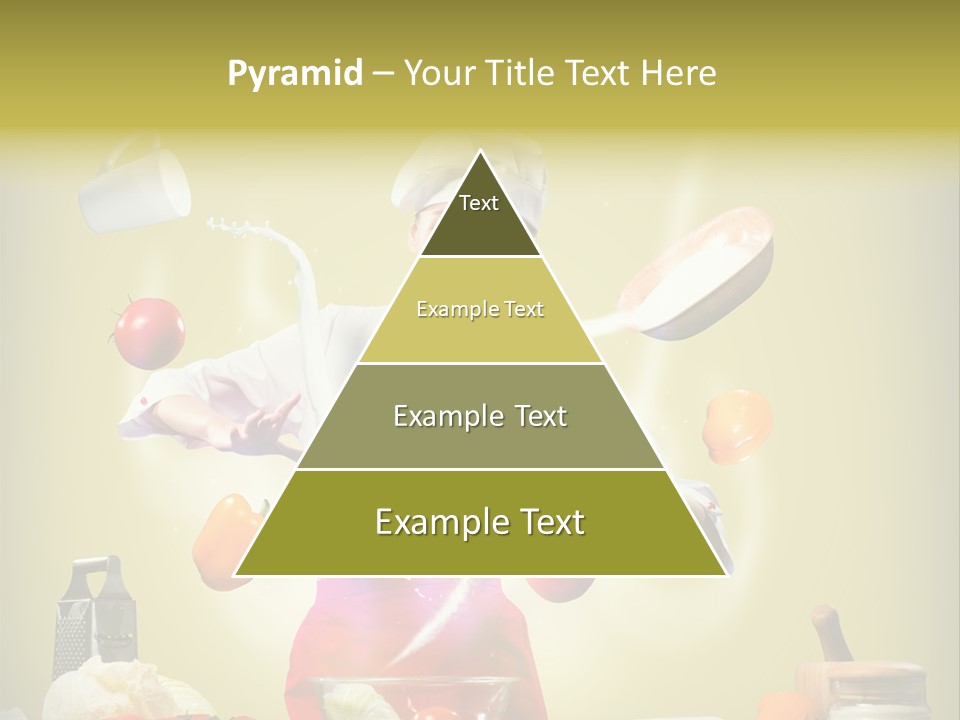 Pyramid – Your Title Text Here

Text

Example Text

Example Text

Example Text